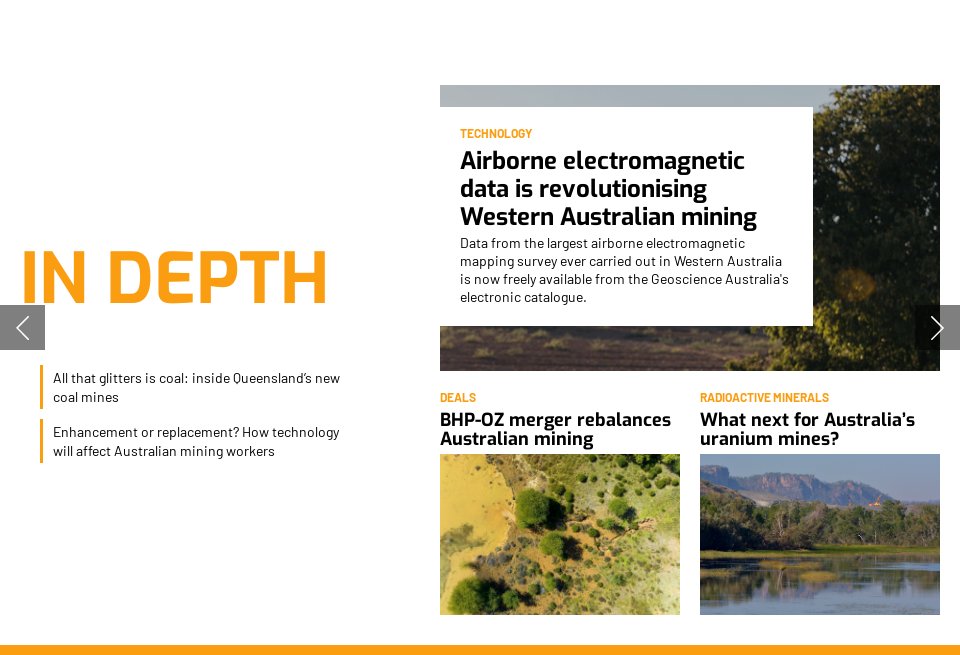 IN DEPTH

All that glitters is coal: inside Queensland's new coal mines

Enhancement or replacement? How technology will affect Australian mining workers

TECHNOLOGY

Airborne electromagnetic data is revolutionising Western Australian mining

Data from the largest airborne electromagnetic mapping survey ever carried out in Western Australia is now freely available from the Geoscience Australia's electronic catalogue.

DEALS

BHP-OZ merger rebalances Australian mining

RADIOACTIVE MINERALS

What next for Australia's uranium mines?